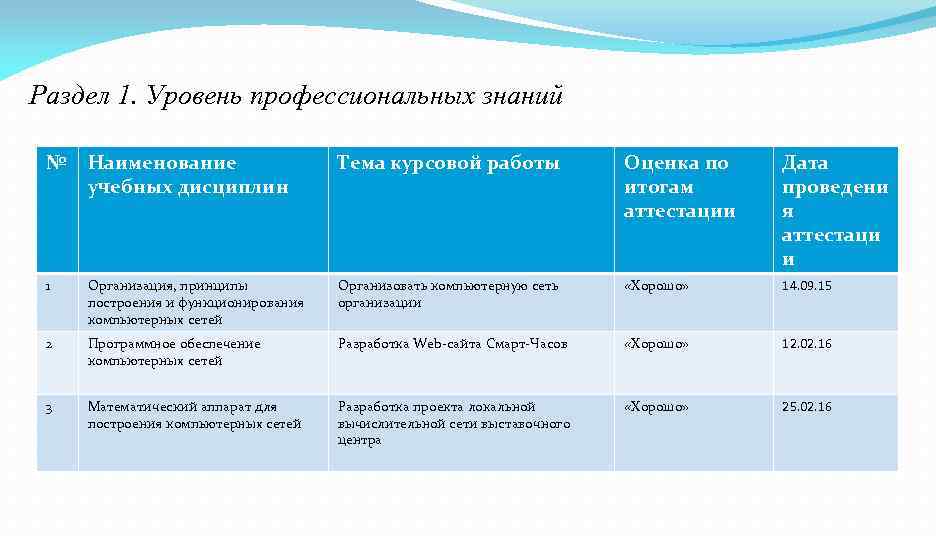 Раздел 1. Уровень профессиональных знаний

| № | Наименование учебных дисциплин | Тема курсовой работы | Оценка по итогам аттестации | Дата проведения аттестации |
|---|---|---|---|---|
| 1 | Организация, принципы построения и функционирования компьютерных сетей | Организовать компьютерную сеть организации | «Хорошо» | 14.09.15 |
| 2 | Программное обеспечение компьютерных сетей | Разработка Web-сайта Смарт-Часов | «Хорошо» | 12.02.16 |
| 3 | Математический аппарат для построения компьютерных сетей | Разработка проекта локальной вычислительной сети выставочного центра | «Хорошо» | 25.02.16 |